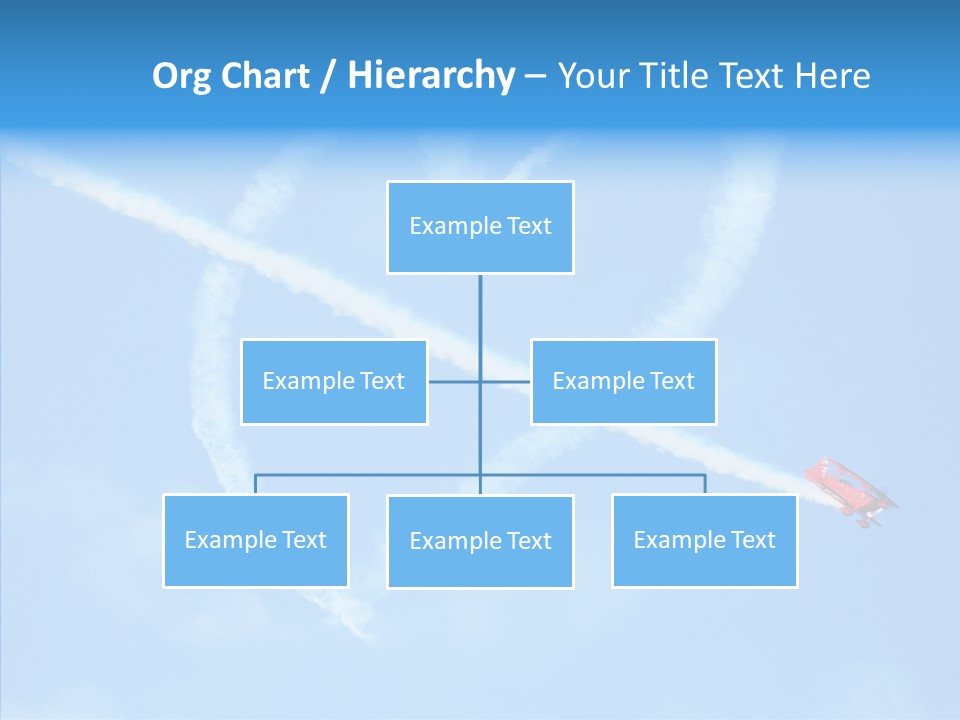 Org Chart / Hierarchy – Your Title Text Here

Example Text

Example Text

Example Text

Example Text

Example Text

Example Text